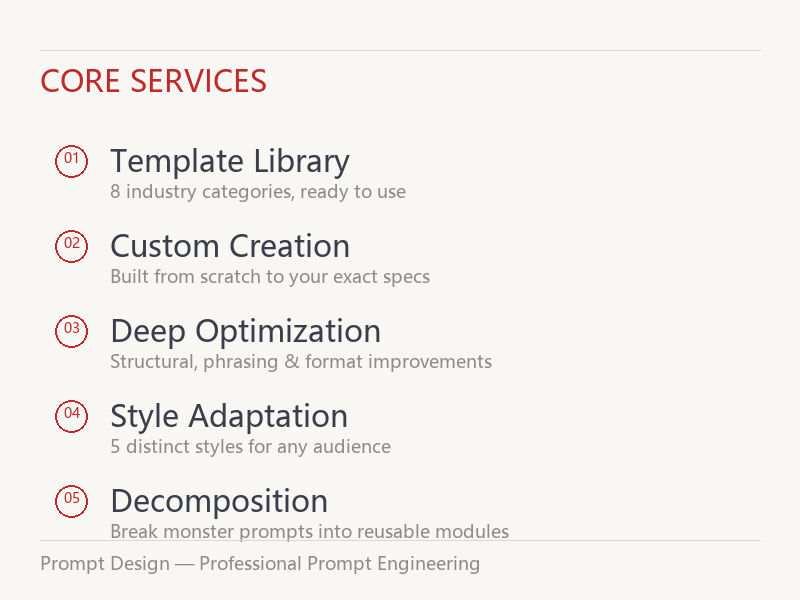 CORE SERVICES

01 Template Library
8 industry categories, ready to use

02 Custom Creation
Built from scratch to your exact specs

03 Deep Optimization
Structural, phrasing & format improvements

04 Style Adaptation
5 distinct styles for any audience

05 Decomposition
Break monster prompts into reusable modules

Prompt Design — Professional Prompt Engineering